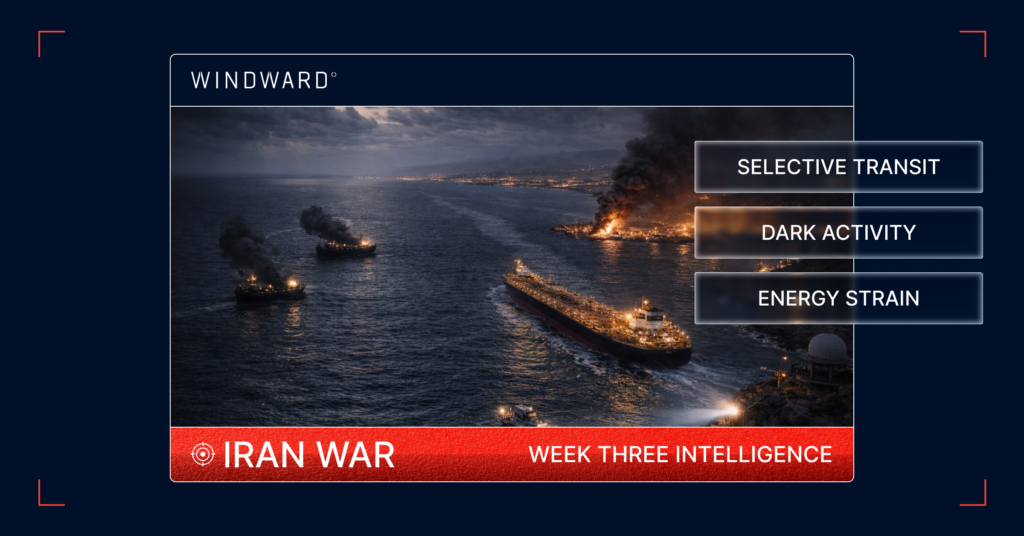 WINDWARD°

SELECTIVE TRANSIT

DARK ACTIVITY

ENERGY STRAIN

IRAN WAR

WEEK THREE INTELLIGENCE